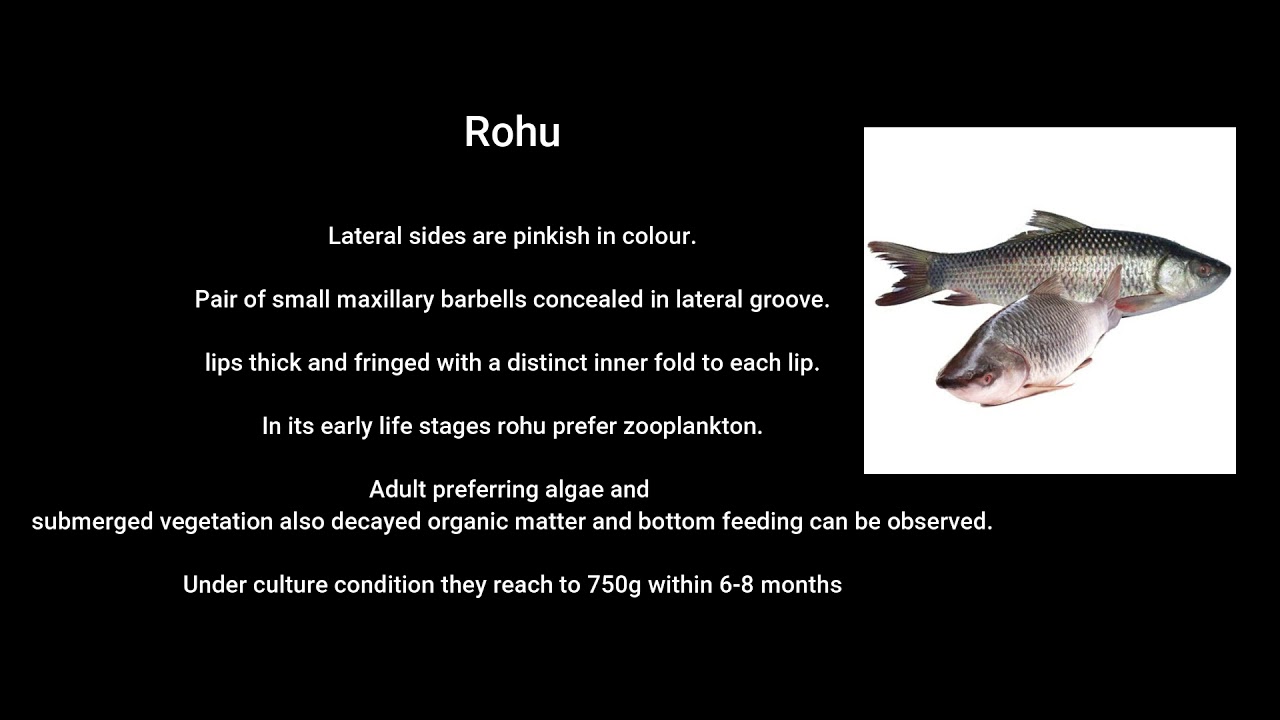 Rohu

Lateral sides are pinkish in colour.

Pair of small maxillary barbells concealed in lateral groove.

lips thick and fringed with a distinct inner fold to each lip.

In its early life stages rohu prefer zooplankton.

Adult preferring algae and submerged vegetation also decayed organic matter and bottom feeding can be observed.

Under culture condition they reach to 750g within 6-8 months